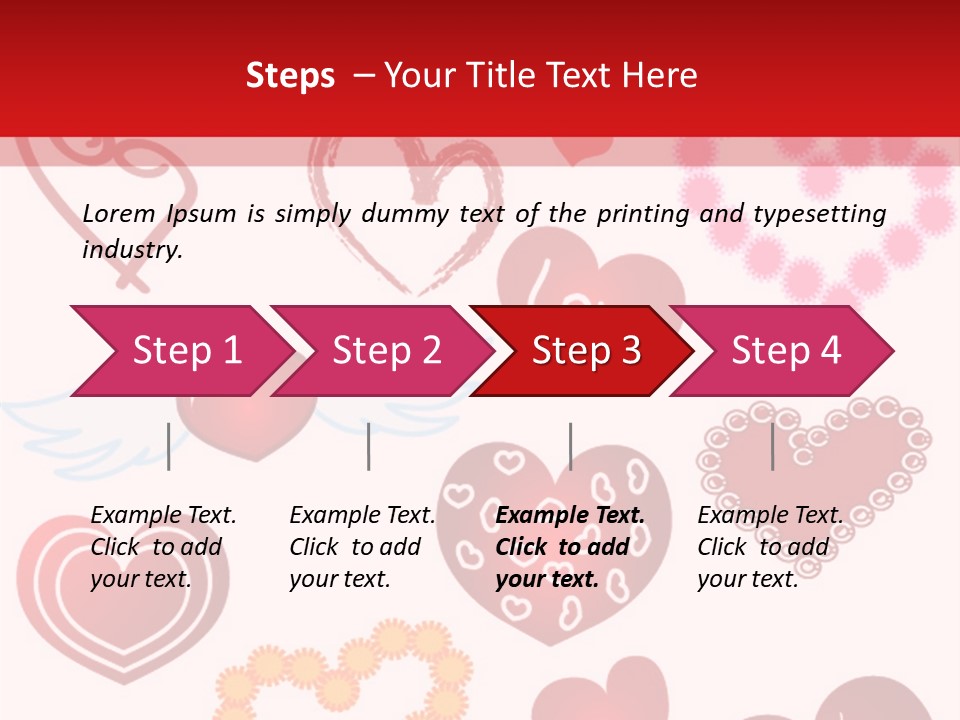 Steps – Your Title Text Here

Lorem Ipsum is simply dummy text of the printing and typesetting industry.

Step 1

Step 2

Step 3

Step 4

Example Text. Click to add your text.

Example Text. Click to add your text.

Example Text. Click to add your text.

Example Text. Click to add your text.